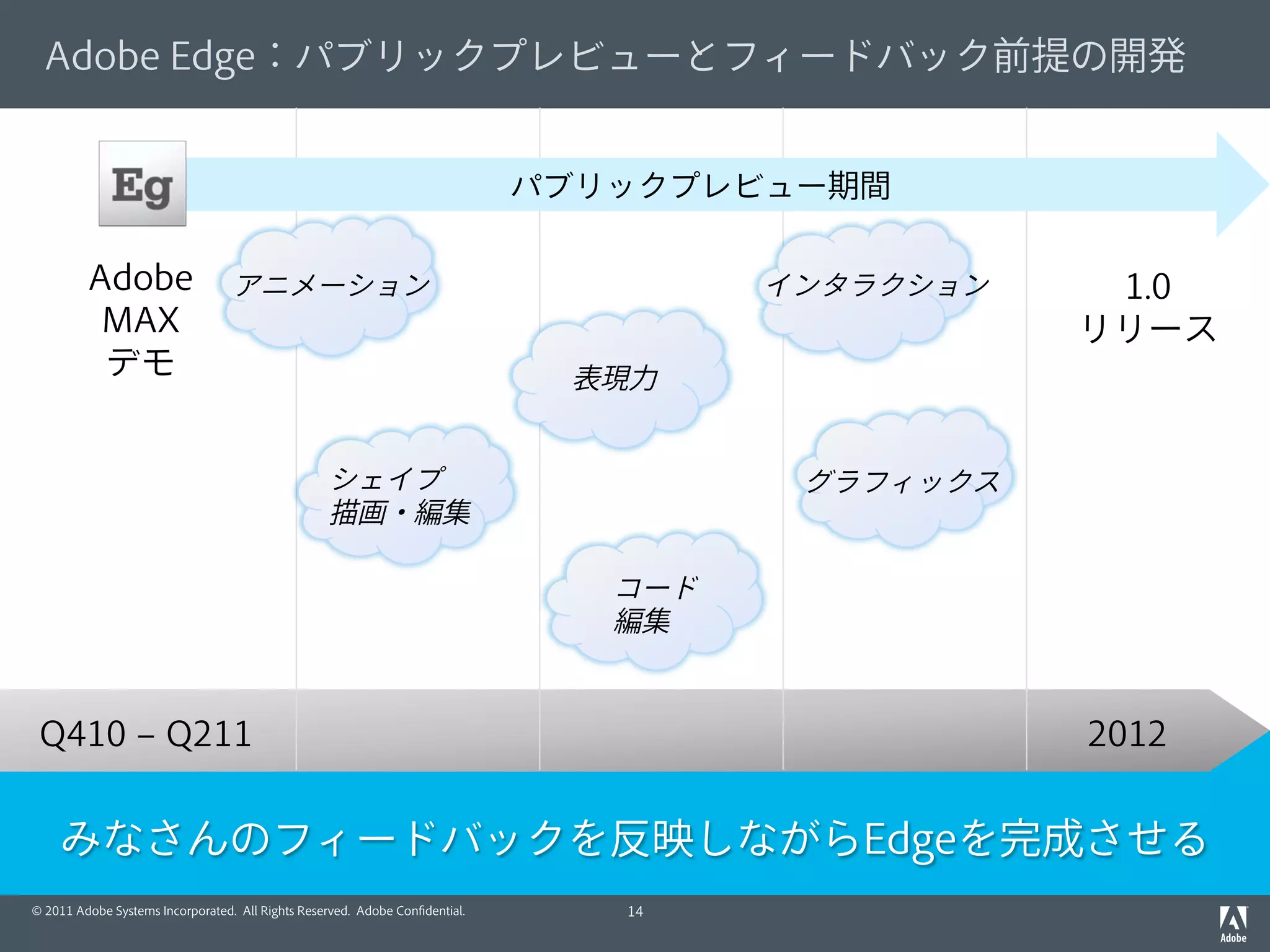 Adobe Edge：パブリックプレビューとフィードバック前提の開発

Eg

パブリックプレビュー期間

Adobe MAX デモ

アニメーション

シェイプ 描画・編集

表現力

コード 編集

インタラクション

グラフィックス

1.0 リリース

Q410 – Q211

2012

みなさんのフィードバックを反映しながらEdgeを完成させる

© 2011 Adobe Systems Incorporated. All Rights Reserved. Adobe Confidential.

14

Adobe